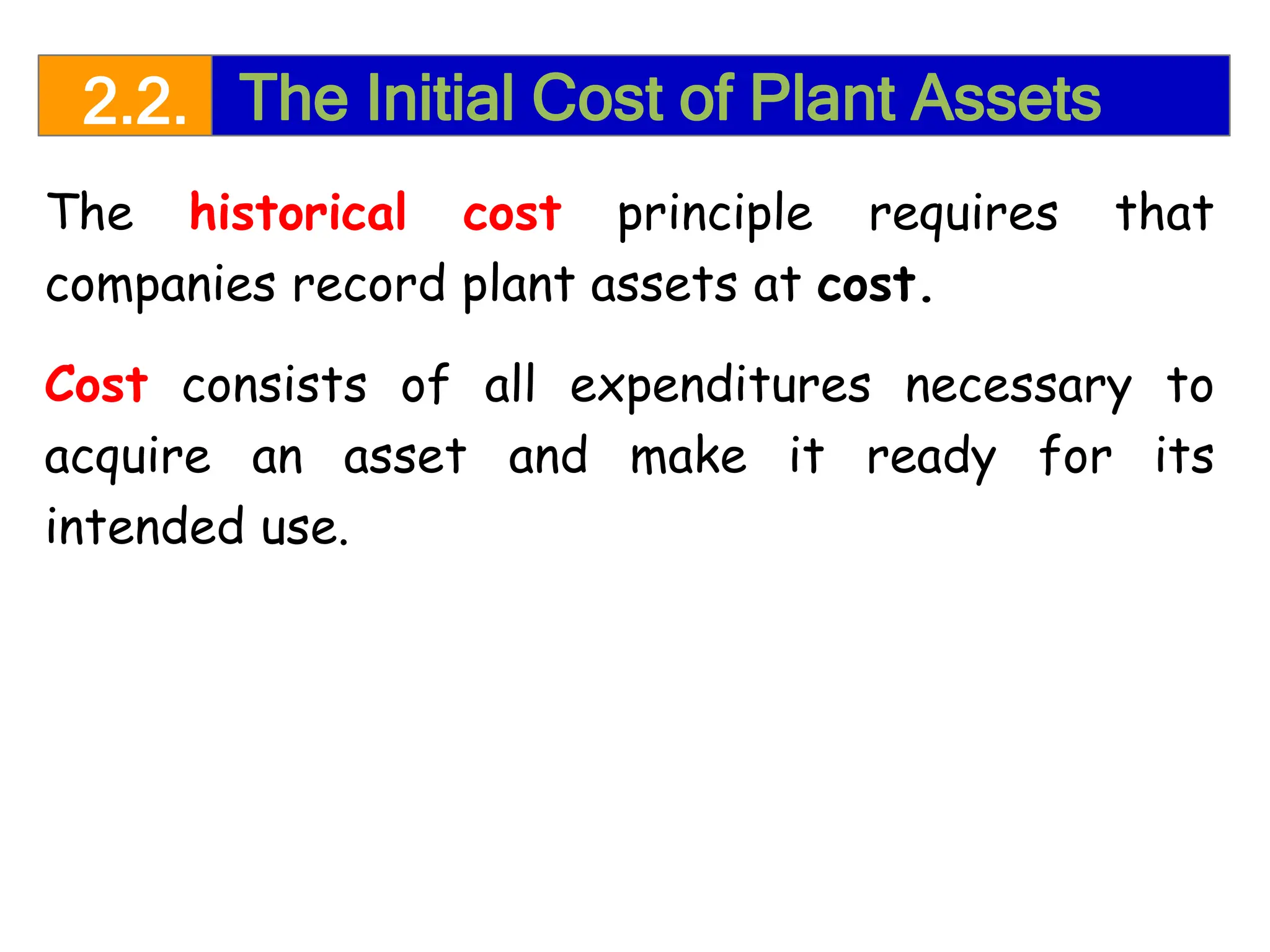 2.2. The Initial Cost of Plant Assets

The historical cost principle requires that companies record plant assets at cost.

Cost consists of all expenditures necessary to acquire an asset and make it ready for its intended use.